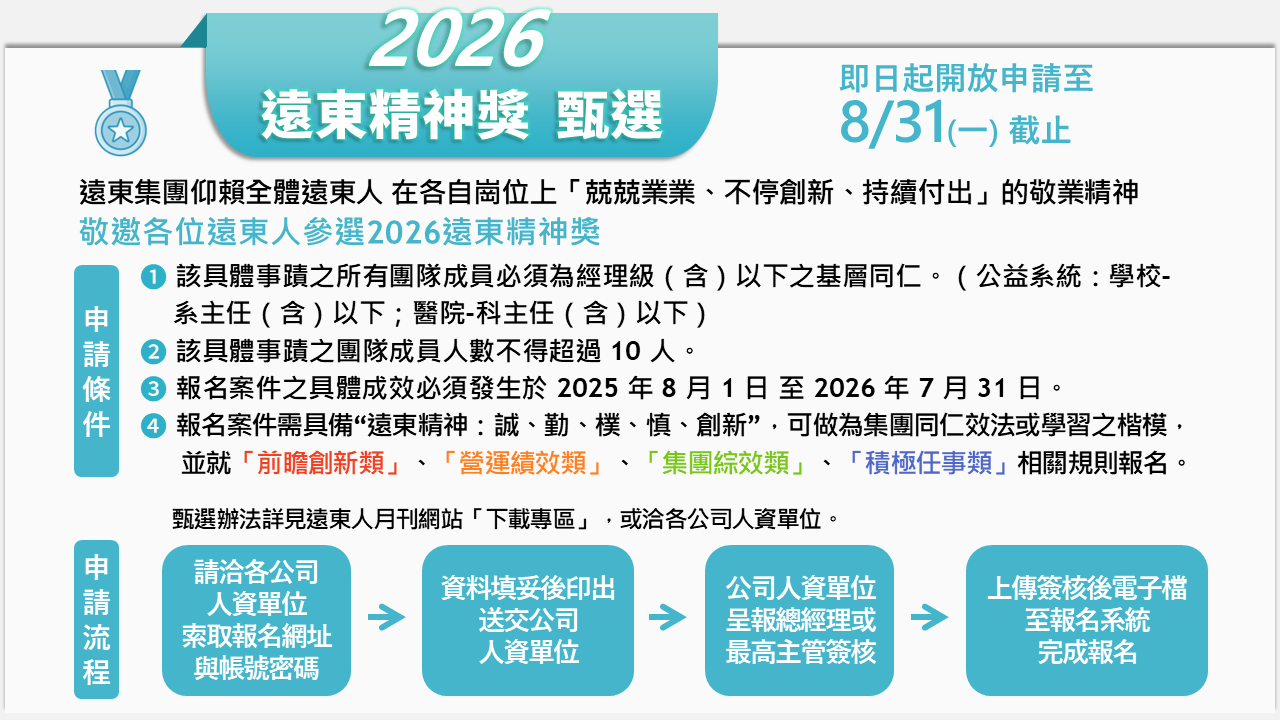 2026
遠東精神獎 甄選

即日起開放申請至
8/31(一) 截止

遠東集團仰賴全體遠東人 在各自崗位上「兢兢業業、不停創新、持續付出」的敬業精神
敬邀各位遠東人參選2026遠東精神獎

申請條件

❶ 該具體事蹟之所有團隊成員必須為經理級（含）以下之基層同仁。（公益系統：學校-系主任（含）以下；醫院-科主任（含）以下）
❷ 該具體事蹟之團隊成員人數不得超過 10 人。
❸ 報名案件之具體成效必須發生於 2025 年 8 月 1 日 至 2026 年 7 月 31 日。
❹ 報名案件需具備“遠東精神：誠、勤、樸、慎、創新”，可做為集團同仁效法或學習之楷模，並就「前瞻創新類」、「營運績效類」、「集團綜效類」、「積極任事類」相關規則報名。

甄選辦法詳見遠東人月刊網站「下載專區」，或洽各公司人資單位。

申請流程

請洽各公司人資單位索取報名網址與帳號密碼

資料填妥後印出送交公司人資單位

公司人資單位呈報總經理或最高主管簽核

上傳簽核後電子檔至報名系統完成報名